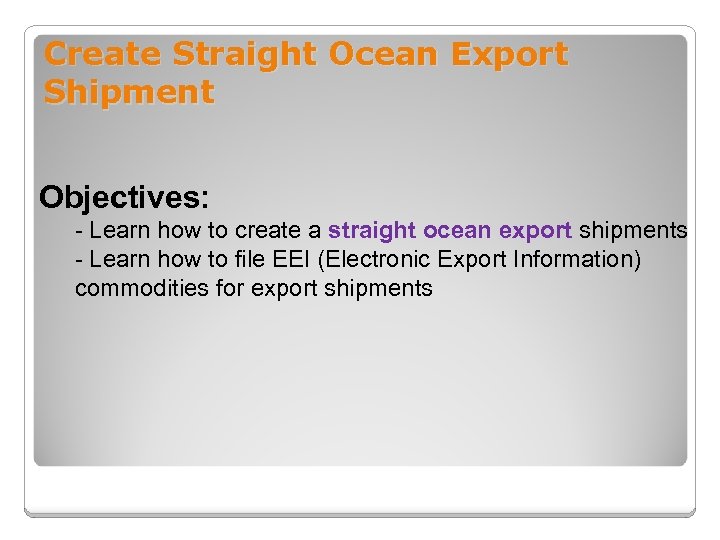 Create Straight Ocean Export Shipment

Objectives:
- Learn how to create a straight ocean export shipments
- Learn how to file EEI (Electronic Export Information) commodities for export shipments